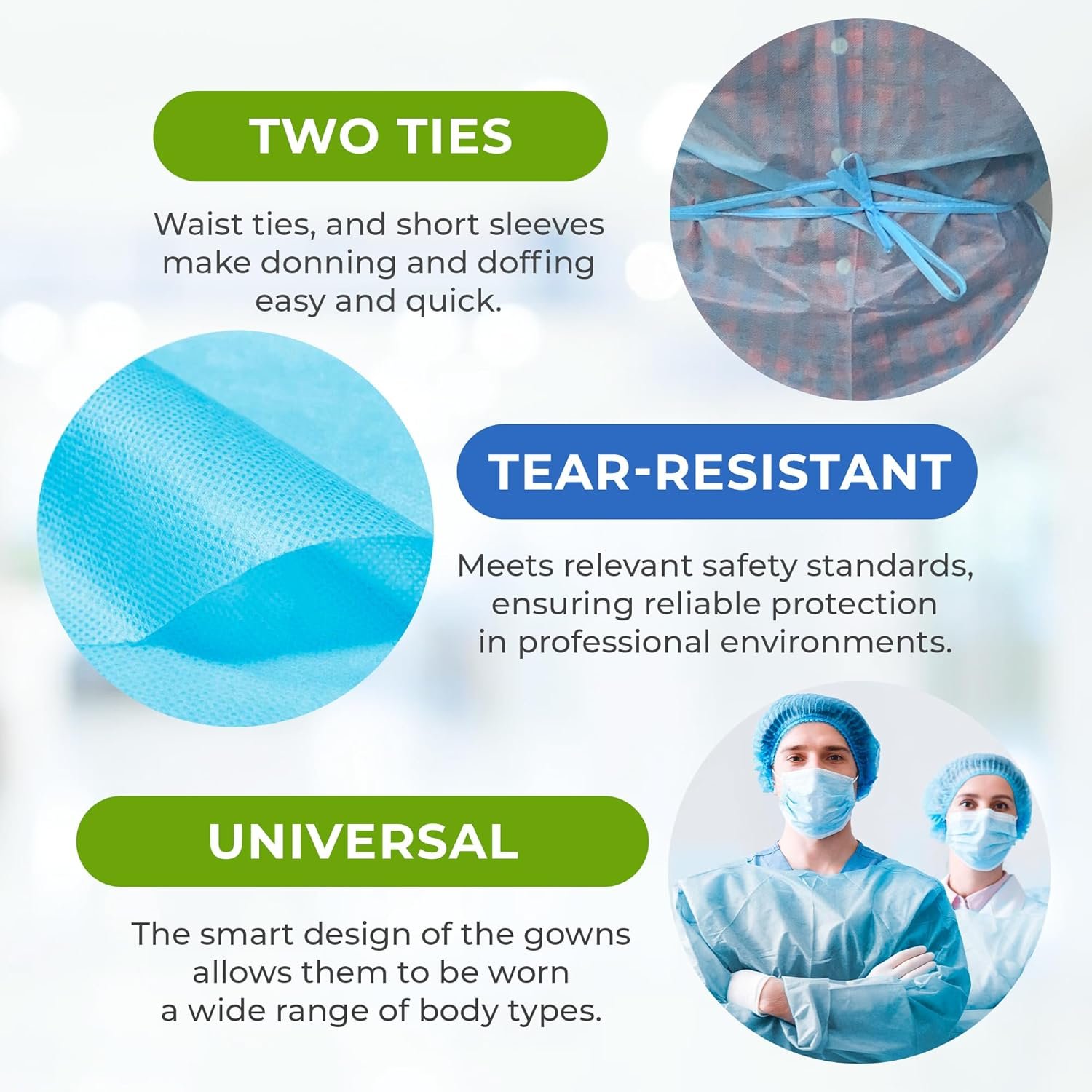 TWO TIES

Waist ties, and short sleeves make donning and doffing easy and quick.

TEAR-RESISTANT

Meets relevant safety standards, ensuring reliable protection in professional environments.

UNIVERSAL

The smart design of the gowns allows them to be worn a wide range of body types.